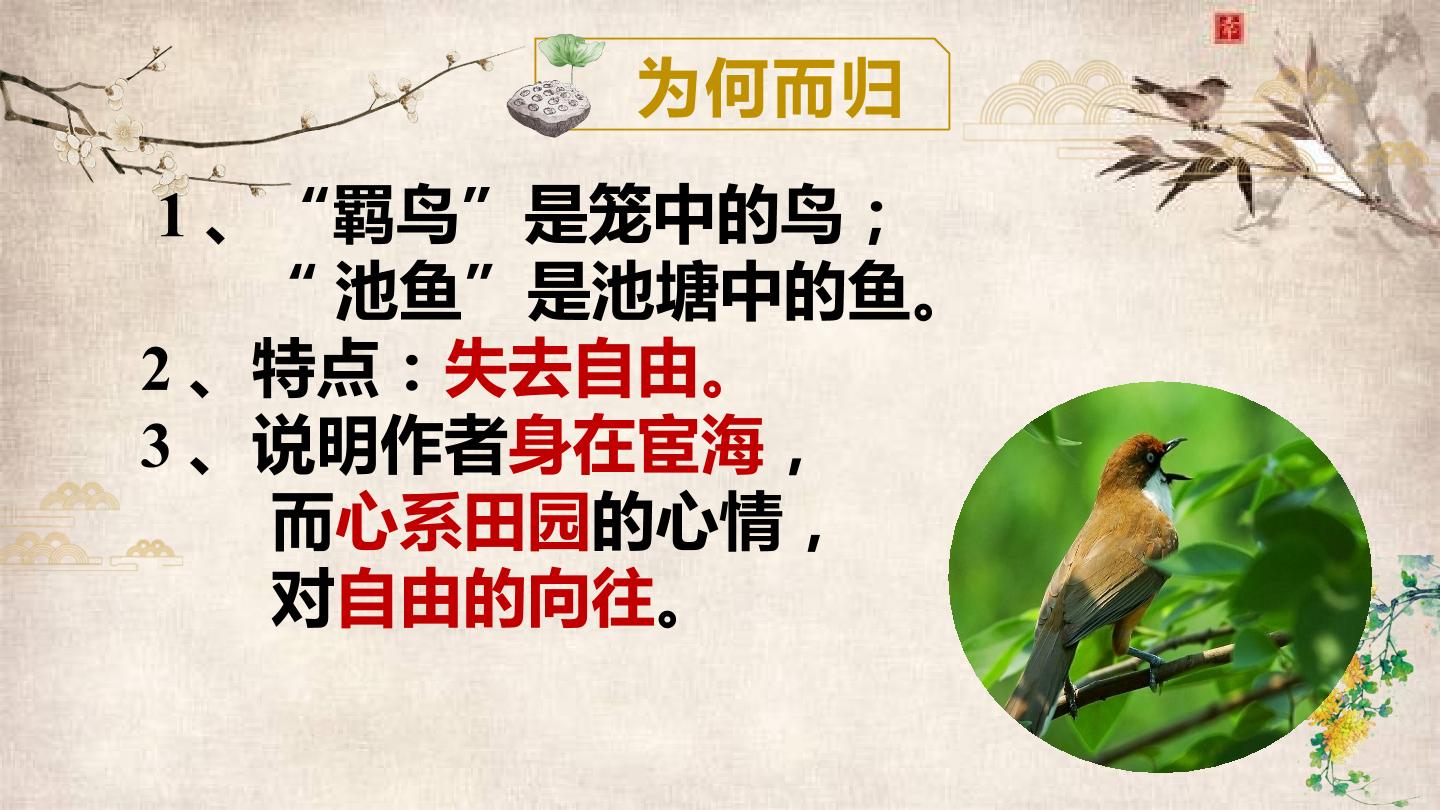 为何而归

1、“羁鸟”是笼中的鸟；
“池鱼”是池塘中的鱼。

2、特点：失去自由。

3、说明作者身在宦海，
而心系田园的心情，
对自由的向往。